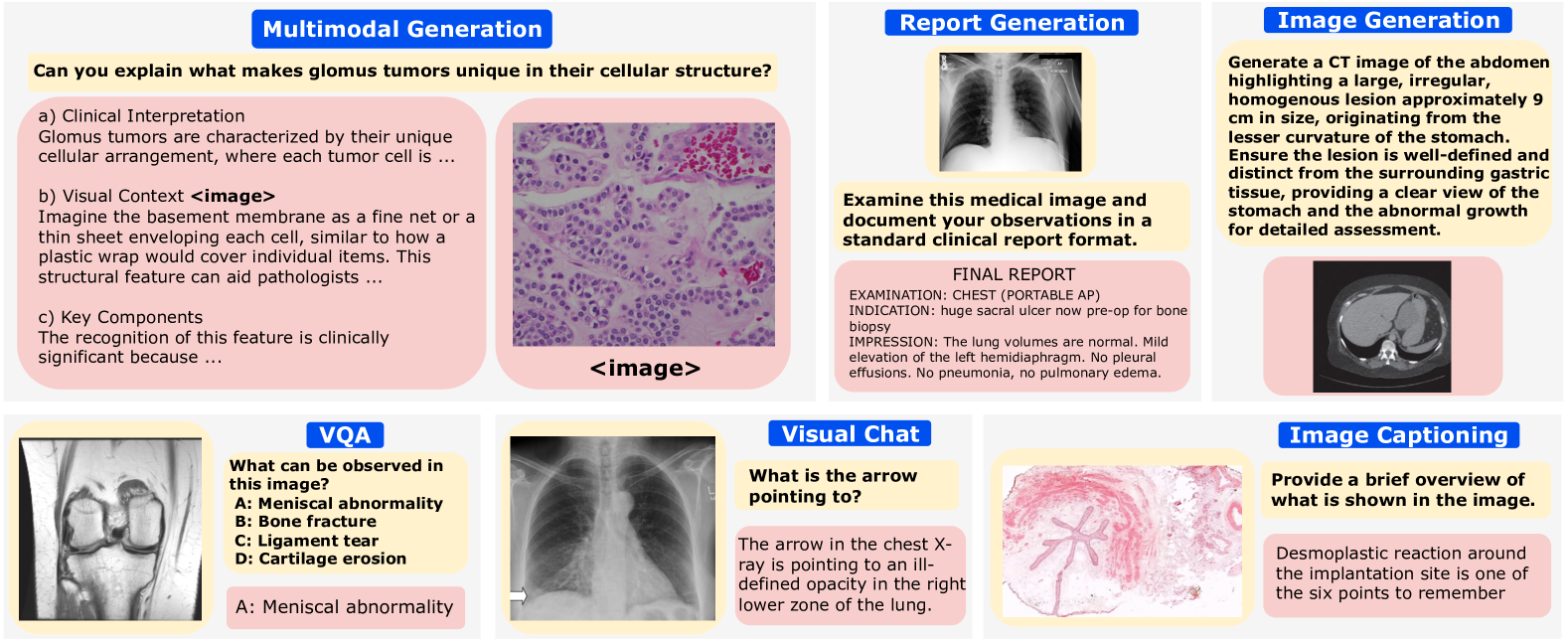 Multimodal Generation

Can you explain what makes glomus tumors unique in their cellular structure?

a) Clinical Interpretation
Glomus tumors are characterized by their unique cellular arrangement, where each tumor cell is ...

b) Visual Context <image>
Imagine the basement membrane as a fine net or a thin sheet enveloping each cell, similar to how a plastic wrap would cover individual items. This structural feature can aid pathologists ...

c) Key Components
The recognition of this feature is clinically significant because ...

<image>

Report Generation

Examine this medical image and document your observations in a standard clinical report format.

FINAL REPORT
EXAMINATION: CHEST (PORTABLE AP)
INDICATION: huge sacral ulcer now pre-op for bone biopsy
IMPRESSION: The lung volumes are normal. Mild elevation of the left hemidiaphragm. No pleural effusions. No pneumonia, no pulmonary edema.

Image Generation

Generate a CT image of the abdomen highlighting a large, irregular, homogenous lesion approximately 9 cm in size, originating from the lesser curvature of the stomach. Ensure the lesion is well-defined and distinct from the surrounding gastric tissue, providing a clear view of the stomach and the abnormal growth for detailed assessment.

VQA

What can be observed in this image?
A: Meniscal abnormality
B: Bone fracture
C: Ligament tear
D: Cartilage erosion

A: Meniscal abnormality

Visual Chat

What is the arrow pointing to?

The arrow in the chest X-ray is pointing to an ill-defined opacity in the right lower zone of the lung.

Image Captioning

Provide a brief overview of what is shown in the image.

Desmoplastic reaction around the implantation site is one of the six points to remember